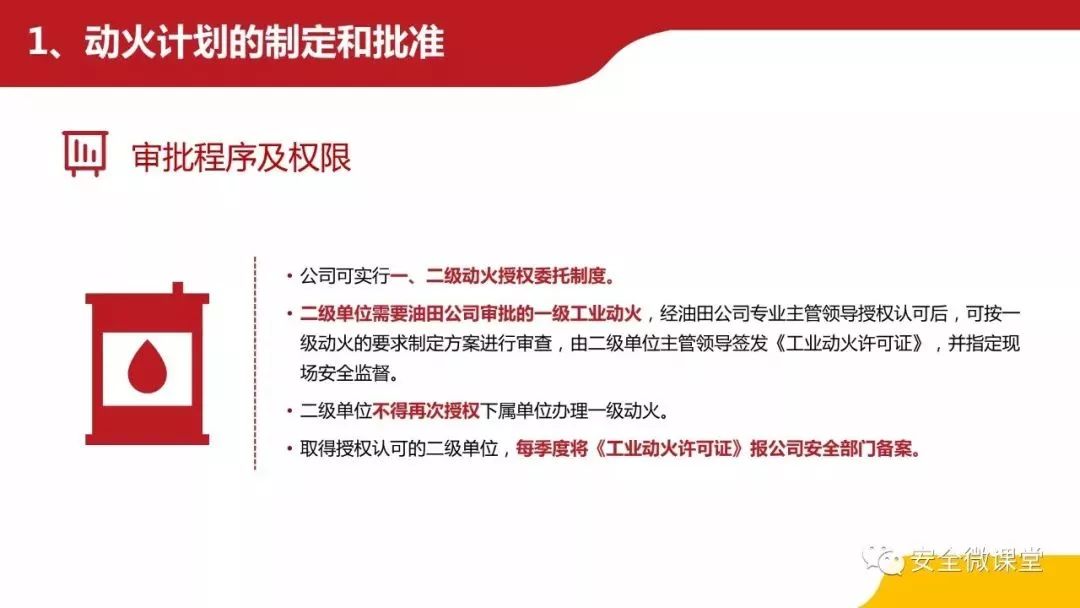 1、动火计划的制定和批准

审批程序及权限

• 公司可实行一、二级动火授权委托制度。

• 二级单位需要油田公司审批的一级工业动火，经油田公司专业主管领导授权认可后，可按一级动火的要求制定方案进行审查，由二级单位主管领导签发《工业动火许可证》，并指定现场安全监督。

• 二级单位不得再次授权下属单位办理一级动火。

• 取得授权认可的二级单位，每季度将《工业动火许可证》报公司安全部门备案。

安全微课堂